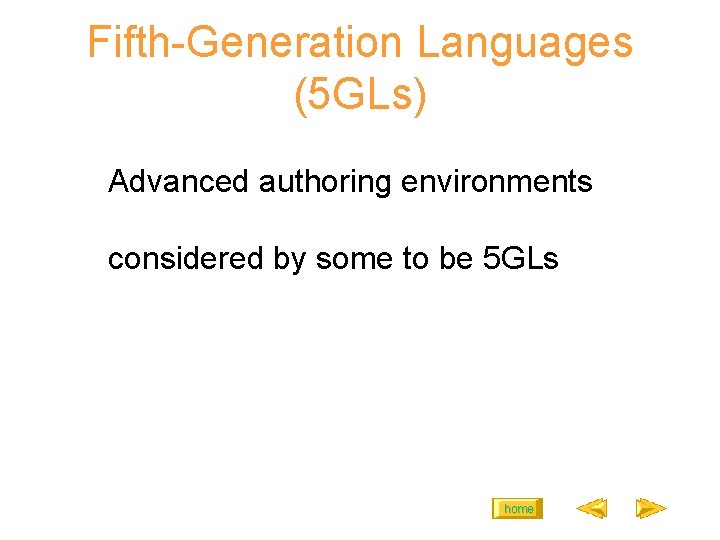 Fifth-Generation Languages (5GLs)

Advanced authoring environments

considered by some to be 5GLs

home